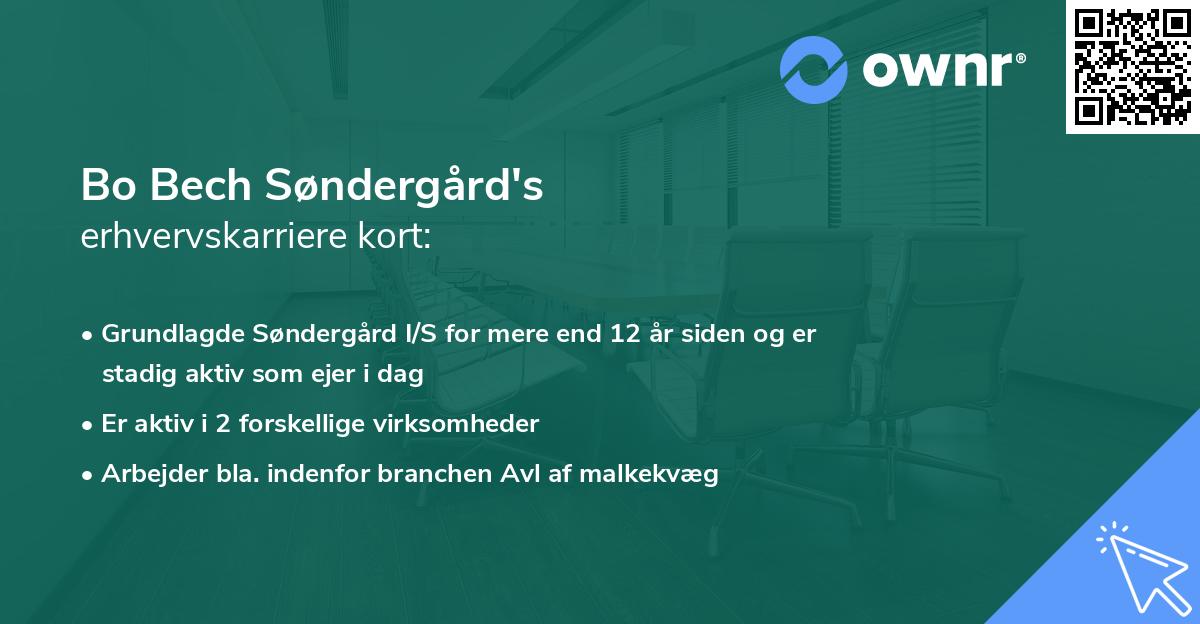 ownr®

Bo Bech Søndergård's
erhvervskarriere kort:

• Grundlagde Søndergård I/S for mere end 12 år siden og er stadig aktiv som ejer i dag
• Er aktiv i 2 forskellige virksomheder
• Arbejder bla. indenfor branchen Avl af malkekvæg